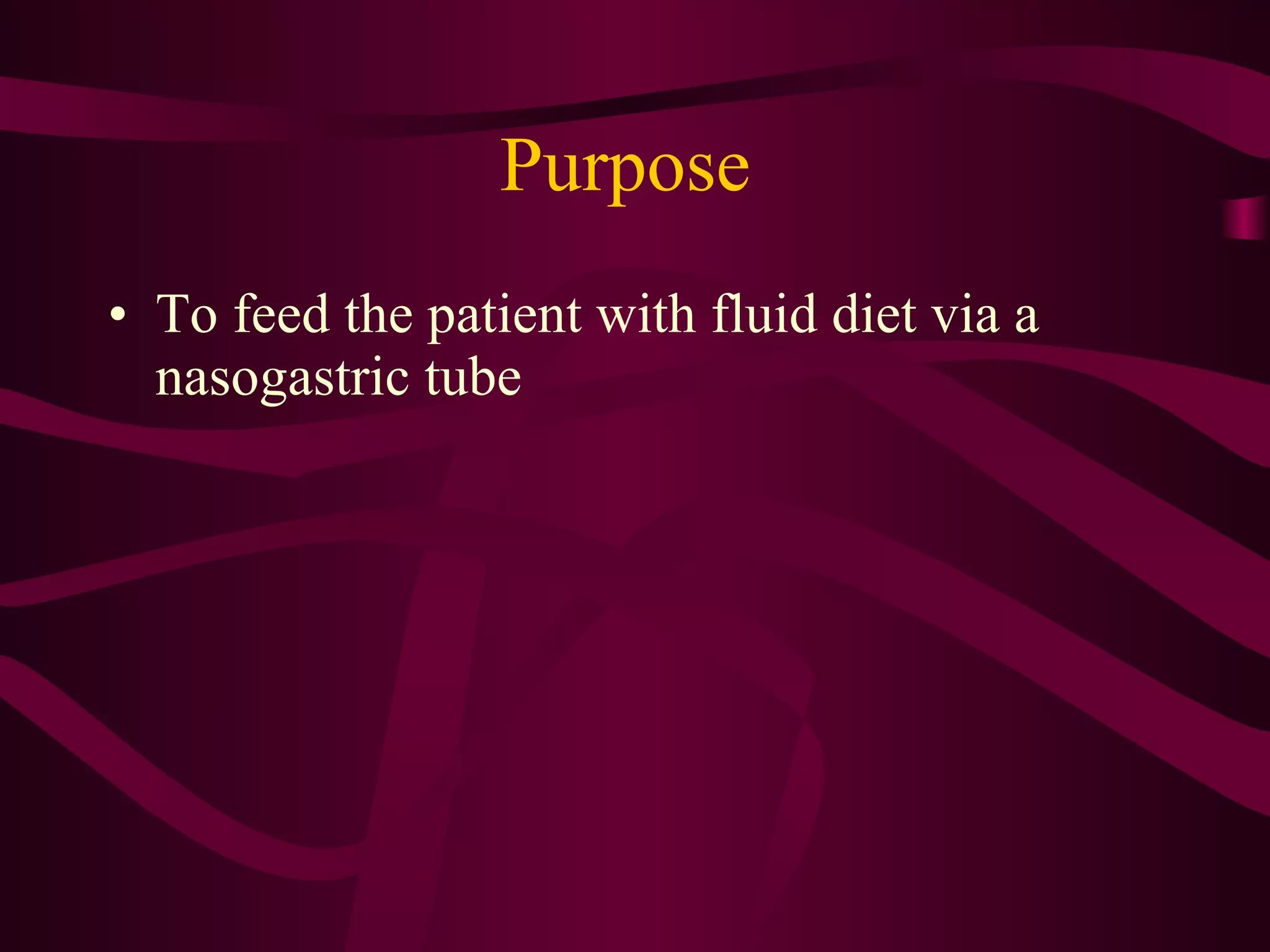 Purpose

• To feed the patient with fluid diet via a nasogastric tube